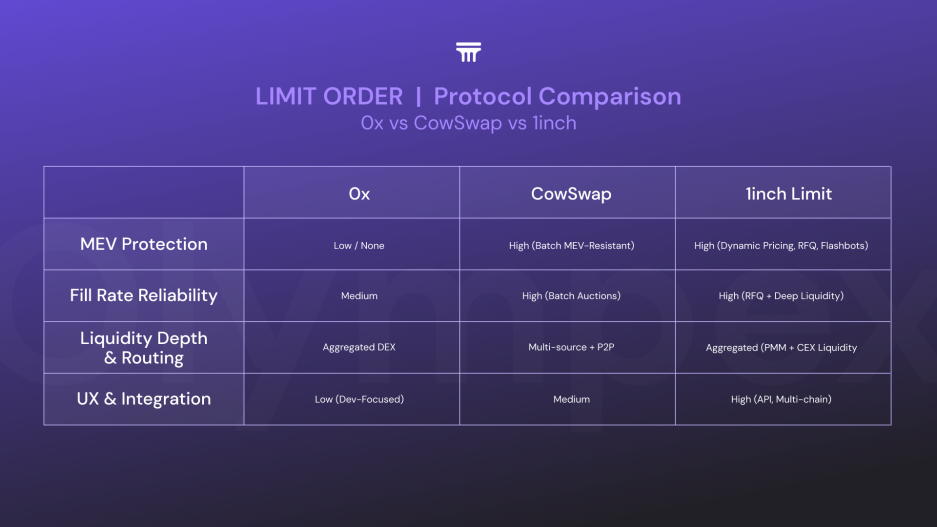 LIMIT ORDER | Protocol Comparison
0x vs CowSwap vs 1inch

| | 0x | CowSwap | 1inch Limit |
|---|---|---|---|
| MEV Protection | Low / None | High (Batch MEV-Resistant) | High (Dynamic Pricing, RFQ, Flashbots) |
| Fill Rate Reliability | Medium | High (Batch Auctions) | High (RFQ + Deep Liquidity) |
| Liquidity Depth & Routing | Aggregated DEX | Multi-source + P2P | Aggregated (PMM + CEX Liquidity |
| UX & Integration | Low (Dev-Focused) | Medium | High (API, Multi-chain) |